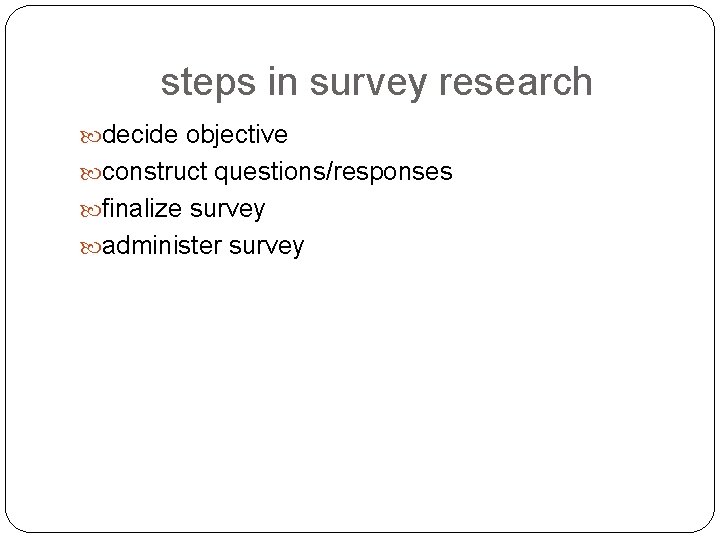 steps in survey research

decide objective
construct questions/responses
finalize survey
administer survey